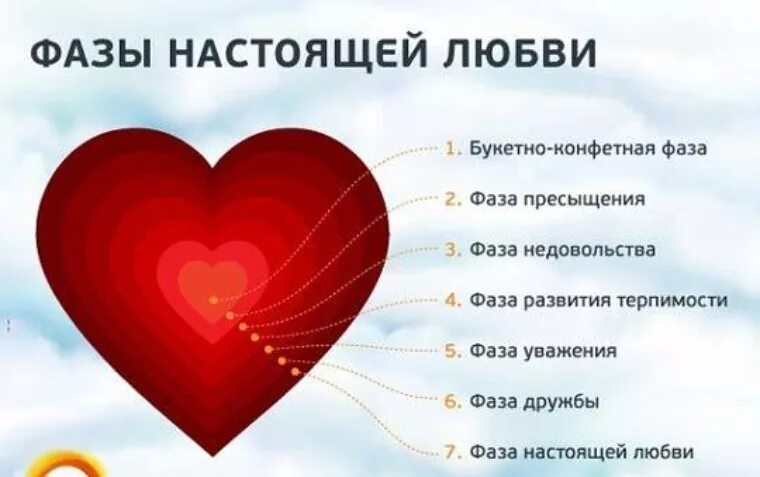 ФАЗЫ НАСТОЯЩЕЙ ЛЮБВИ

1. Букетно-конфетная фаза

2. Фаза пресыщения

3. Фаза недовольства

4. Фаза развития терпимости

5. Фаза уважения

6. Фаза дружбы

7. Фаза настоящей любви